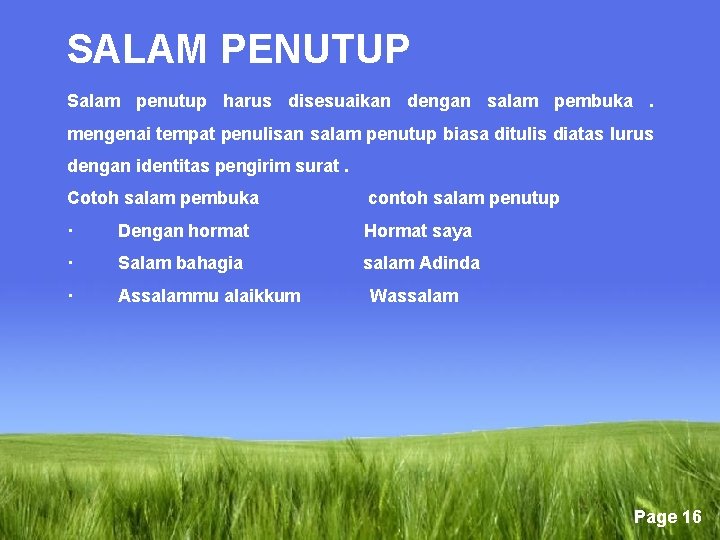 SALAM PENUTUP

Salam penutup harus disesuaikan dengan salam pembuka . mengenai tempat penulisan salam penutup biasa ditulis diatas lurus dengan identitas pengirim surat .

Cotoh salam pembuka contoh salam penutup

· Dengan hormat Hormat saya

· Salam bahagia salam Adinda

· Assalammu alaikkum Wassalam

Page 16